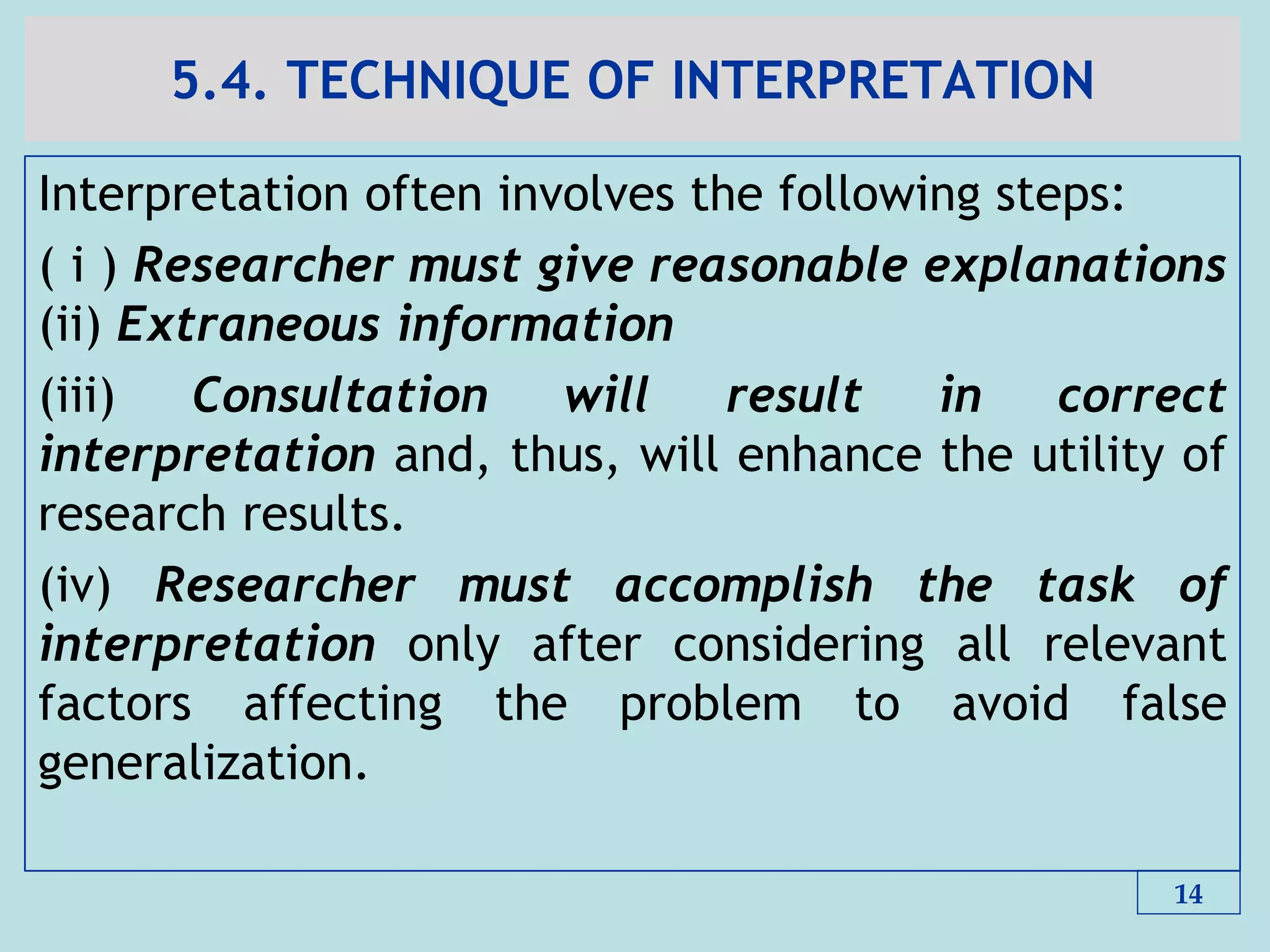 5.4. TECHNIQUE OF INTERPRETATION

Interpretation often involves the following steps:

( i ) Researcher must give reasonable explanations
(ii) Extraneous information

(iii) Consultation will result in correct interpretation and, thus, will enhance the utility of research results.

(iv) Researcher must accomplish the task of interpretation only after considering all relevant factors affecting the problem to avoid false generalization.

14